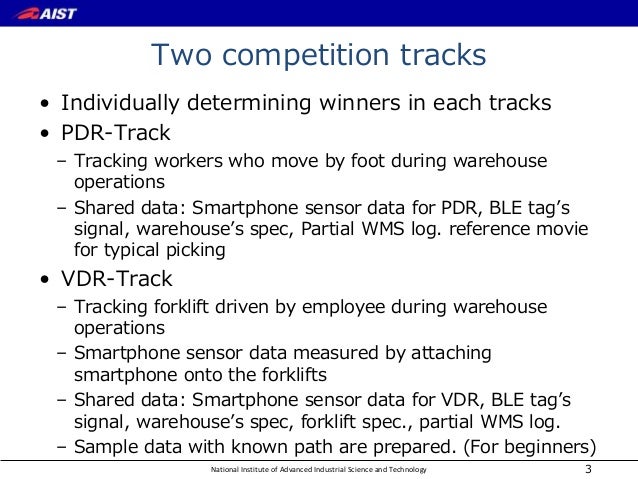 AIST

Two competition tracks

• Individually determining winners in each tracks
• PDR-Track
– Tracking workers who move by foot during warehouse operations
– Shared data: Smartphone sensor data for PDR, BLE tag's signal, warehouse's spec, Partial WMS log. reference movie for typical picking
• VDR-Track
– Tracking forklift driven by employee during warehouse operations
– Smartphone sensor data measured by attaching smartphone onto the forklifts
– Shared data: Smartphone sensor data for VDR, BLE tag's signal, warehouse's spec, forklift spec., partial WMS log.
– Sample data with known path are prepared. (For beginners)

National Institute of Advanced Industrial Science and Technology
3